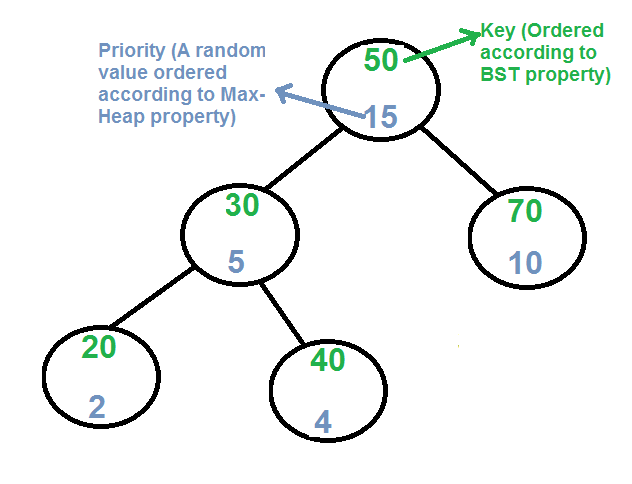 Priority (A random value ordered according to Max-Heap property)

Key (Ordered according to BST property)

50
15

30
5

70
10

20
2

40
4